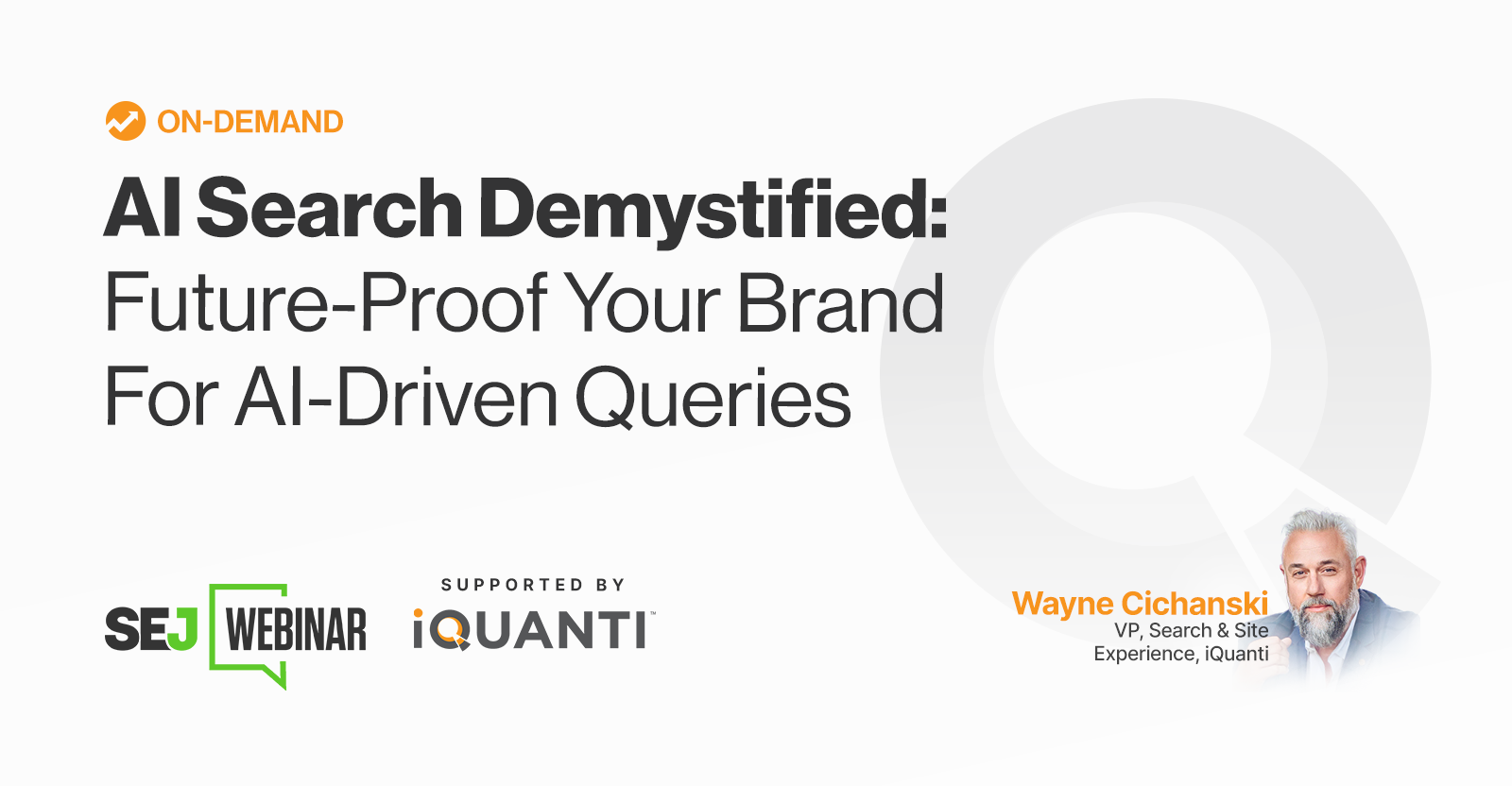 ON-DEMAND

AI Search Demystified: Future-Proof Your Brand For AI-Driven Queries

SEJ WEBINAR

SUPPORTED BY

iQUANTI™

Wayne Cichanski
VP, Search & Site Experience, iQuanti